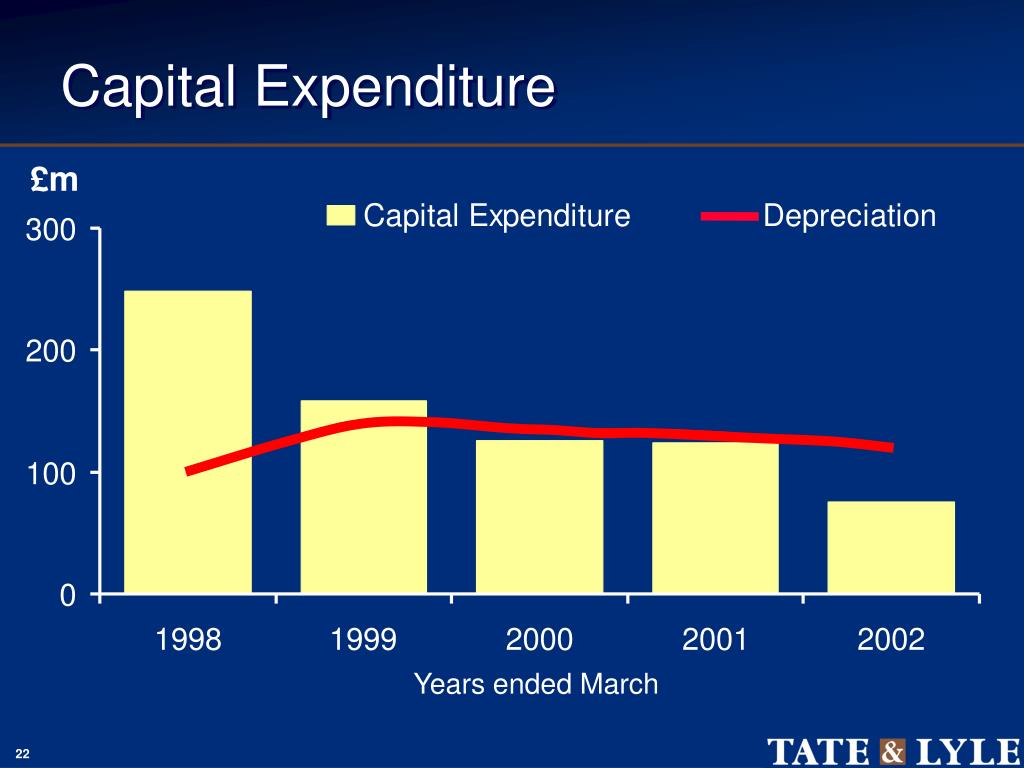 Capital Expenditure

£m

Capital Expenditure
Depreciation

300
200
100
0

1998
1999
2000
2001
2002

Years ended March

22

TATE & LYLE